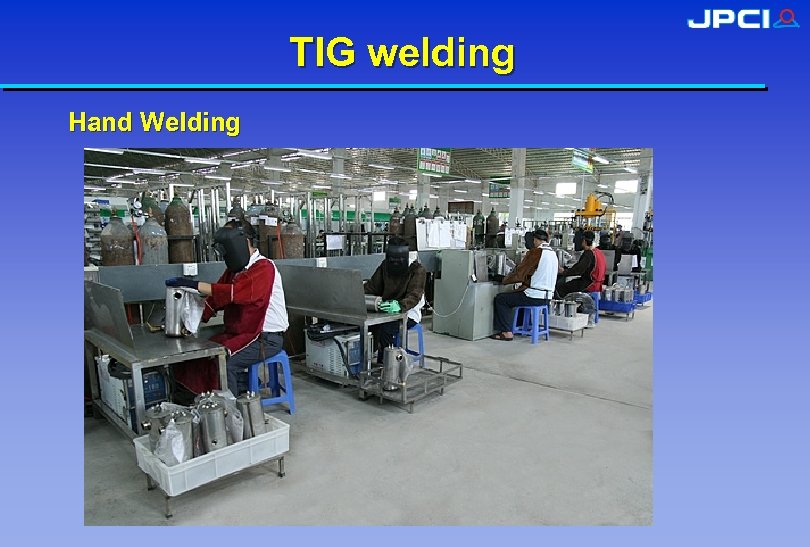 JPCI

TIG welding

Hand Welding